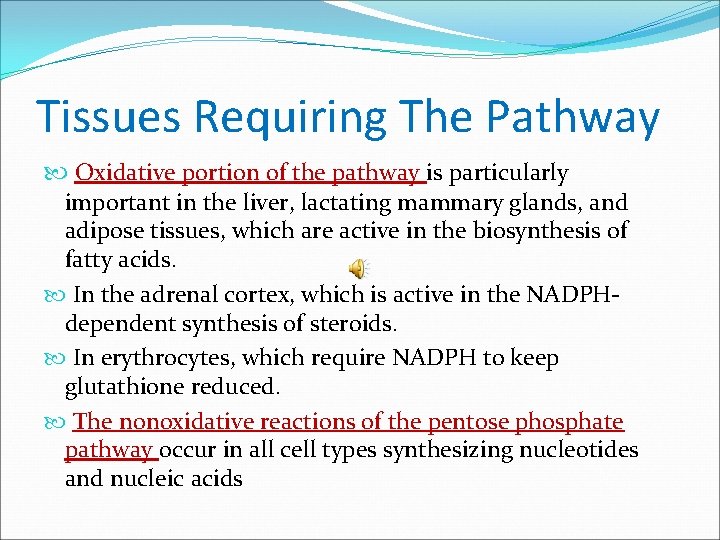 Tissues Requiring The Pathway

Oxidative portion of the pathway is particularly important in the liver, lactating mammary glands, and adipose tissues, which are active in the biosynthesis of fatty acids.

In the adrenal cortex, which is active in the NADPH-dependent synthesis of steroids.

In erythrocytes, which require NADPH to keep glutathione reduced.

The nonoxidative reactions of the pentose phosphate pathway occur in all cell types synthesizing nucleotides and nucleic acids